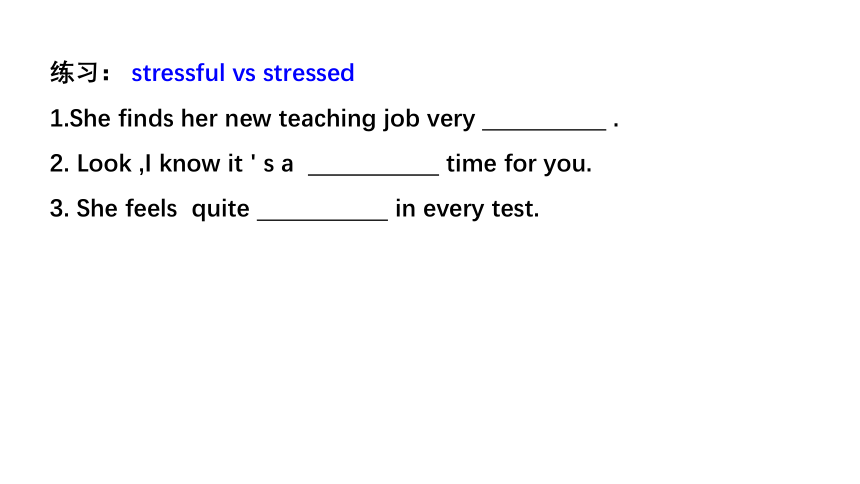 练习： stressful vs stressed

1.She finds her new teaching job very __________ .

2. Look ,I know it ' s a __________ time for you.

3. She feels quite __________ in every test.